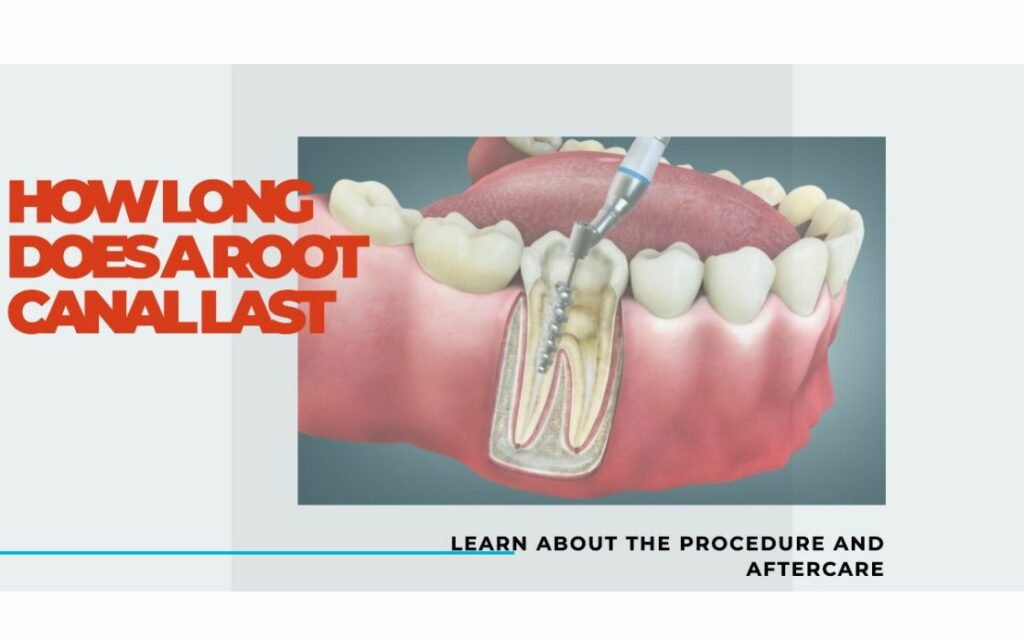 HOW LONG DOES A ROOT CANAL LAST

LEARN ABOUT THE PROCEDURE AND AFTERCARE